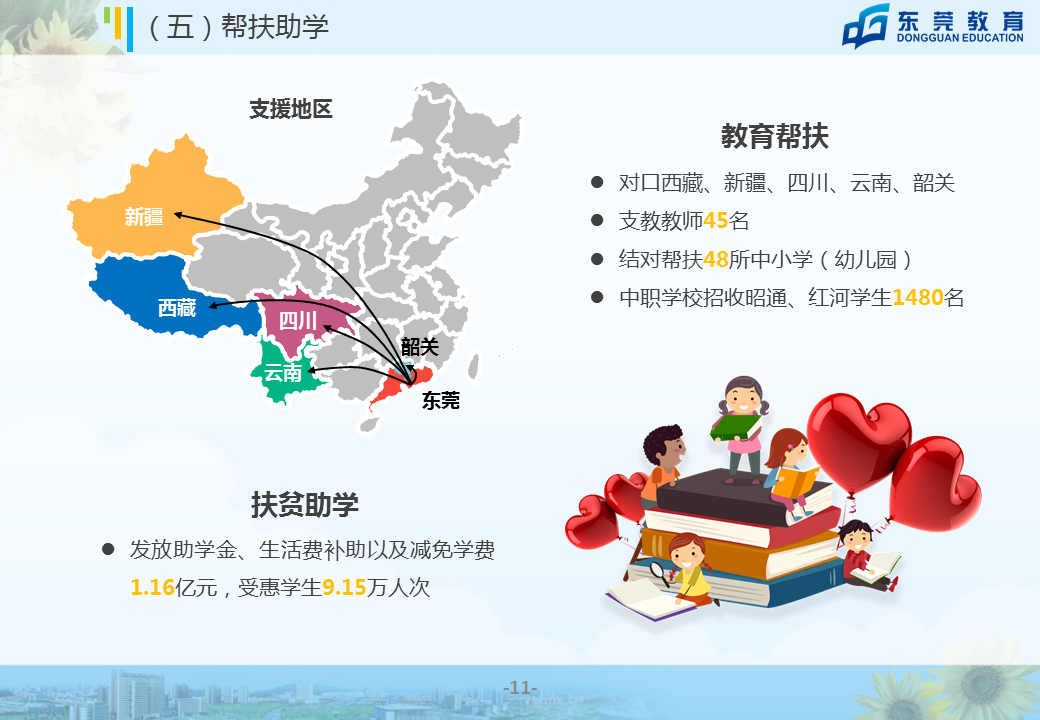 （五）帮扶助学

东莞教育
DONGGUAN EDUCATION

支援地区

新疆
西藏
四川
云南
韶关
东莞

教育帮扶

● 对口西藏、新疆、四川、云南、韶关
● 支教教师45名
● 结对帮扶48所中小学（幼儿园）
● 中职学校招收昭通、红河学生1480名

扶贫助学

● 发放助学金、生活费补助以及减免学费1.16亿元，受惠学生9.15万人次

-11-